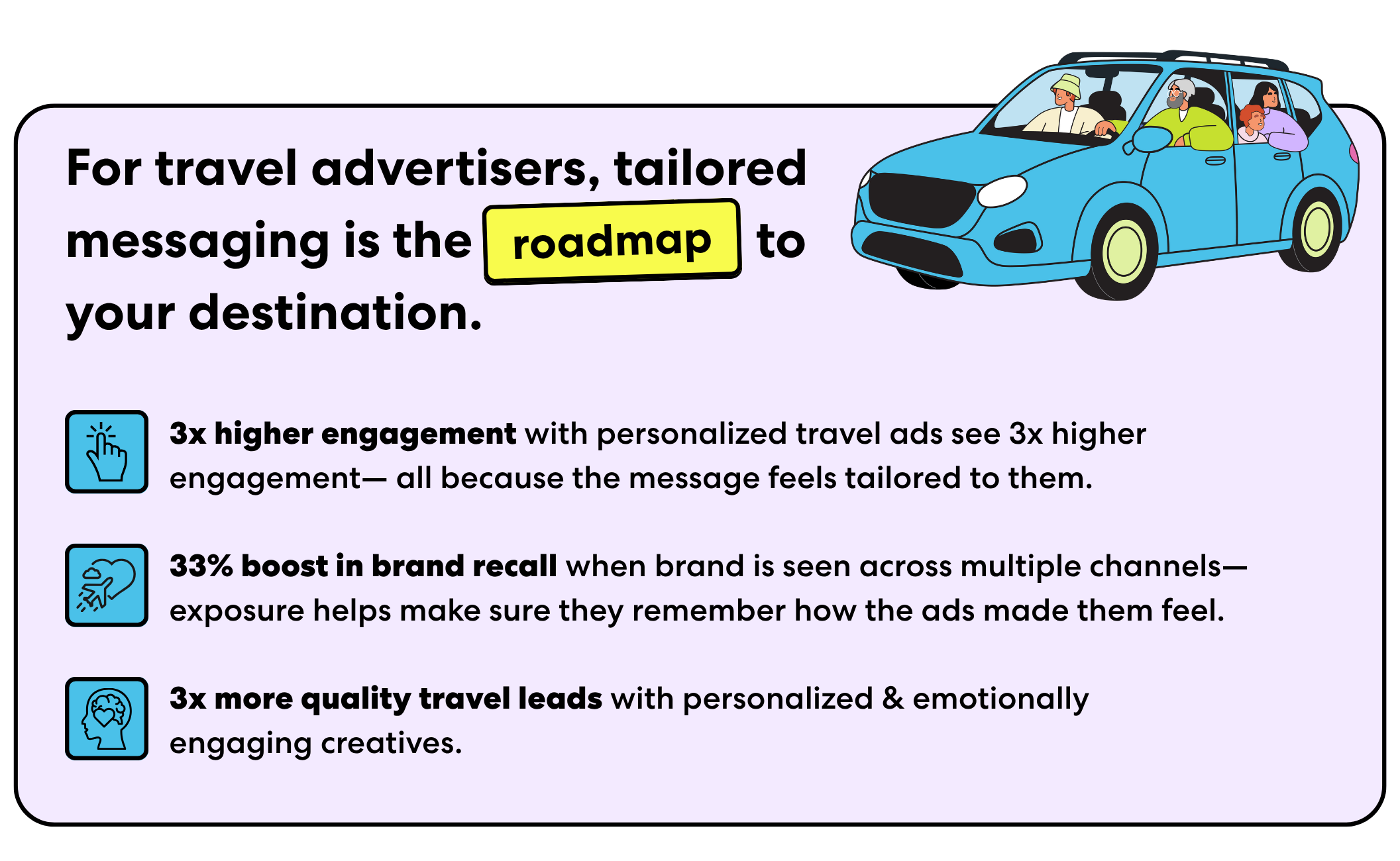 For travel advertisers, tailored messaging is the roadmap to your destination.

3x higher engagement with personalized travel ads see 3x higher engagement— all because the message feels tailored to them.

33% boost in brand recall when brand is seen across multiple channels— exposure helps make sure they remember how the ads made them feel.

3x more quality travel leads with personalized & emotionally engaging creatives.